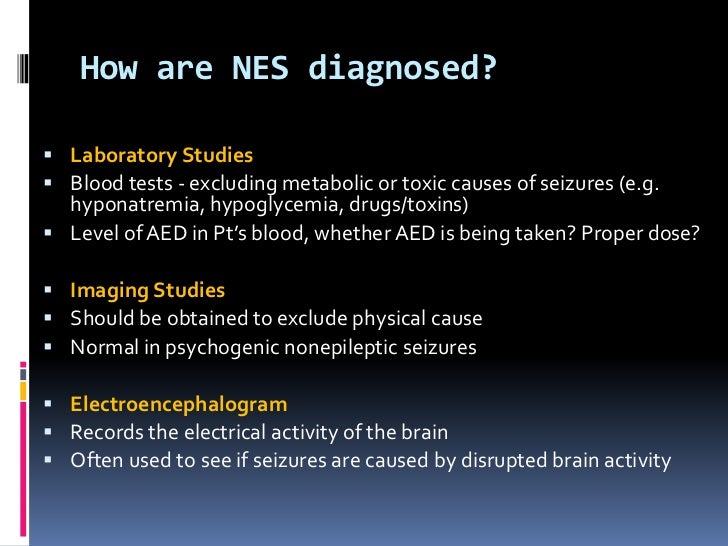 How are NES diagnosed?

▪ Laboratory Studies
▪ Blood tests - excluding metabolic or toxic causes of seizures (e.g. hyponatremia, hypoglycemia, drugs/toxins)
▪ Level of AED in Pt's blood, whether AED is being taken? Proper dose?

▪ Imaging Studies
▪ Should be obtained to exclude physical cause
▪ Normal in psychogenic nonepileptic seizures

▪ Electroencephalogram
▪ Records the electrical activity of the brain
▪ Often used to see if seizures are caused by disrupted brain activity